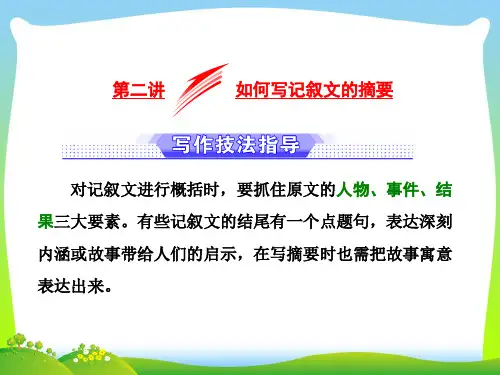 第二讲 如何写记叙文的摘要

写作技法指导

对记叙文进行概括时，要抓住原文的人物、事件、结果三大要素。有些记叙文的结尾有一个点题句，表达深刻内涵或故事带给人们的启示，在写摘要时也需把故事寓意表达出来。